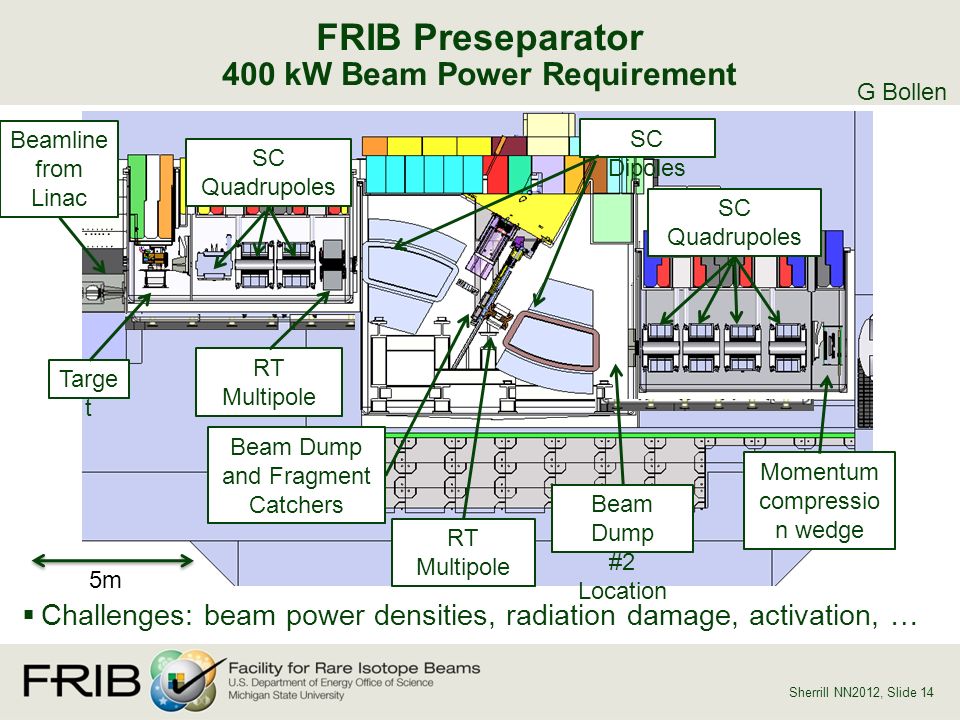 FRIB Preseparator
400 kW Beam Power Requirement

G Bollen

Beamline from Linac

SC Quadrupoles

SC Dipoles

SC Quadrupoles

Target

RT Multipole

Beam Dump and Fragment Catchers

RT Multipole

Beam Dump #2 Location

Momentum compression wedge

5m

▪ Challenges: beam power densities, radiation damage, activation, …

FRIB Facility for Rare Isotope Beams
U.S. Department of Energy Office of Science
Michigan State University

Sherrill NN2012, Slide 14